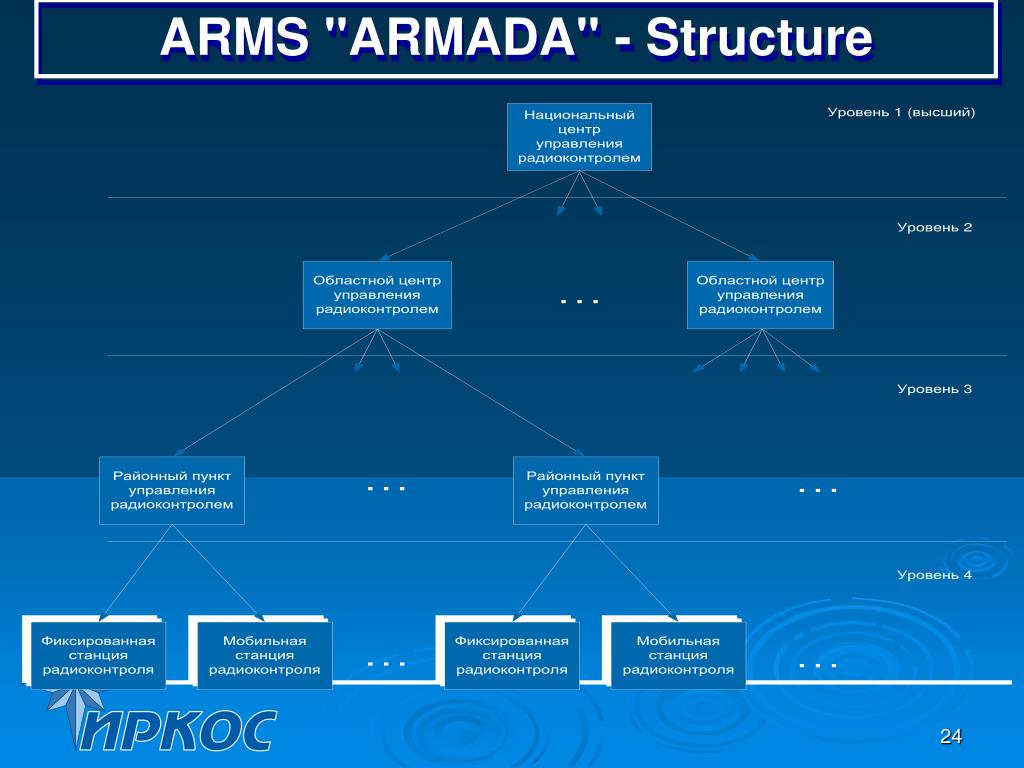 ARMS "ARMADA" - Structure

Национальный центр управления радиоконтролем

Уровень 1 (высший)

Уровень 2

Областной центр управления радиоконтролем

. . .

Областной центр управления радиоконтролем

Уровень 3

Районный пункт управления радиоконтролем

. . .

Районный пункт управления радиоконтролем

. . .

Уровень 4

Фиксированная станция радиоконтроля

Мобильная станция радиоконтроля

. . .

Фиксированная станция радиоконтроля

Мобильная станция радиоконтроля

. . .

ИРКОС

24